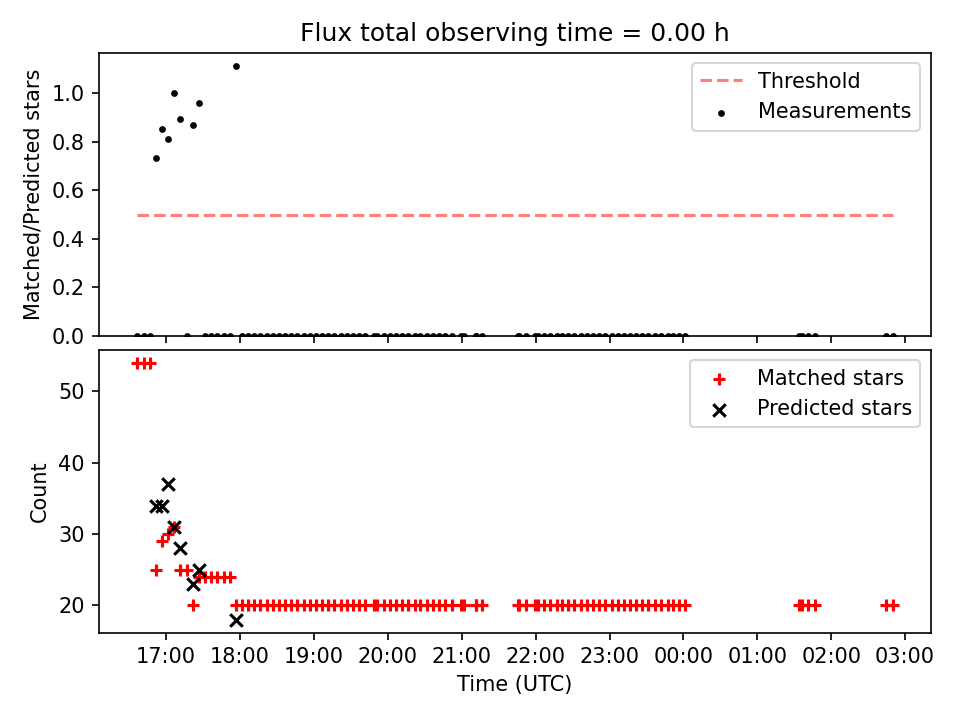 Flux total observing time = 0.00 h

Matched/Predicted stars

1.0
0.8
0.6
0.4
0.2
0.0

Threshold
Measurements

Count

50
40
30
20

Matched stars
Predicted stars

17:00 18:00 19:00 20:00 21:00 22:00 23:00 00:00 01:00 02:00 03:00

Time (UTC)